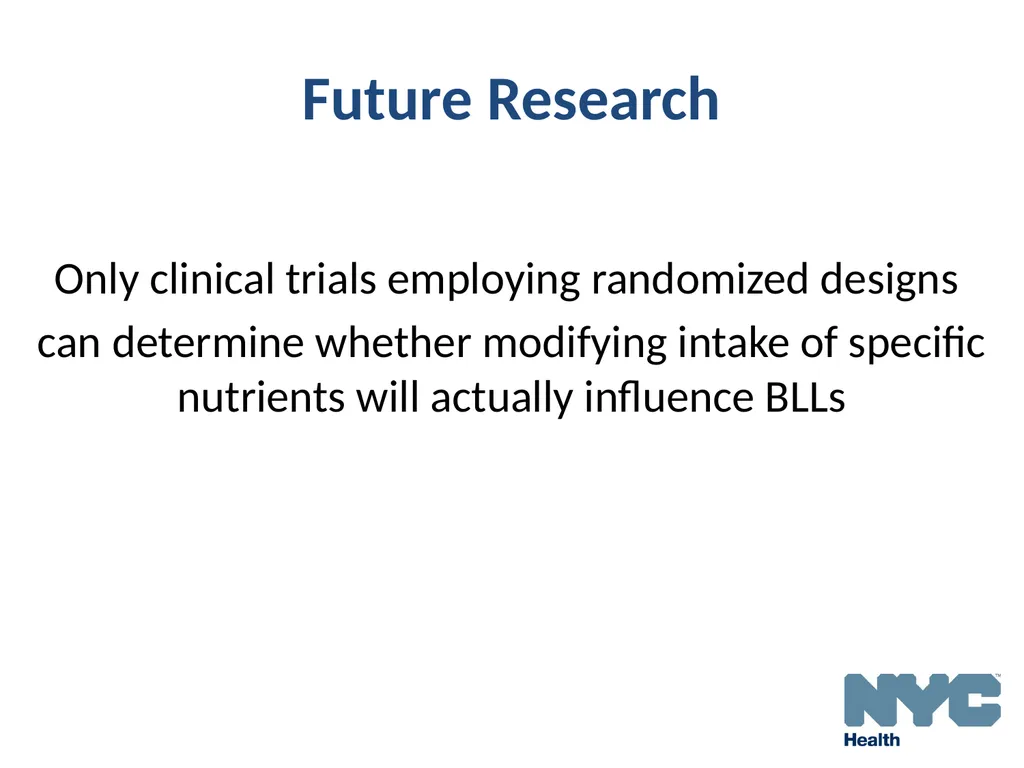 Future Research

Only clinical trials employing randomized designs can determine whether modifying intake of specific nutrients will actually influence BLLs

NYC
Health